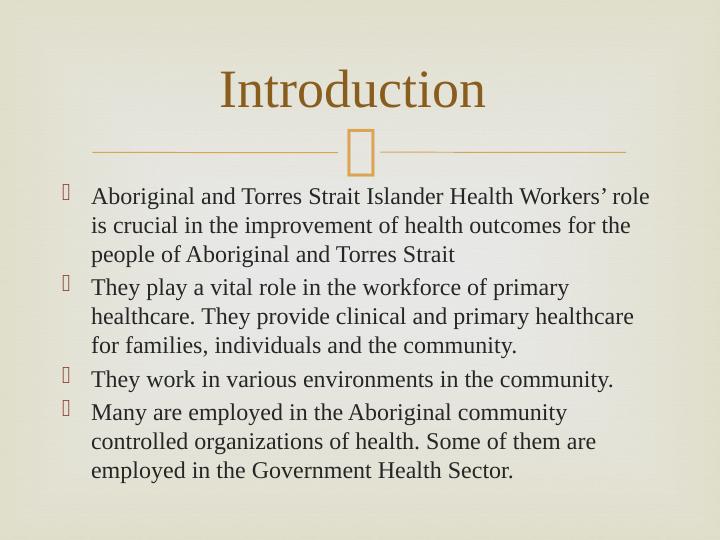 Introduction

Aboriginal and Torres Strait Islander Health Workers’ role is crucial in the improvement of health outcomes for the people of Aboriginal and Torres Strait

They play a vital role in the workforce of primary healthcare. They provide clinical and primary healthcare for families, individuals and the community.

They work in various environments in the community.

Many are employed in the Aboriginal community controlled organizations of health. Some of them are employed in the Government Health Sector.